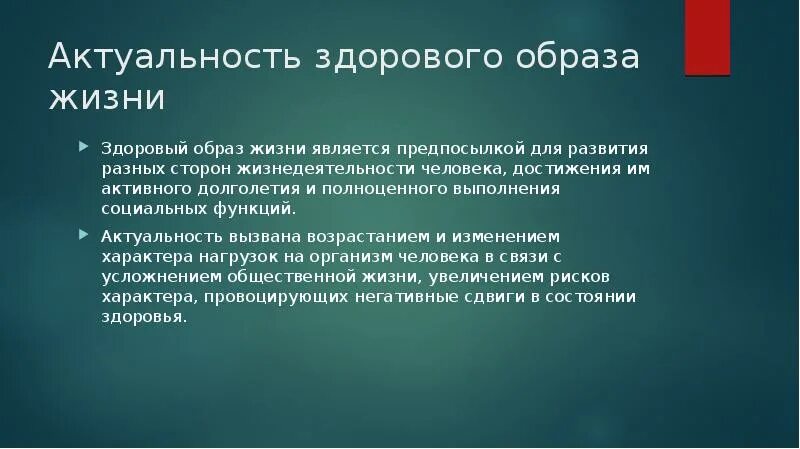 Актуальность здорового образа жизни

Здоровый образ жизни является предпосылкой для развития разных сторон жизнедеятельности человека, достижения им активного долголетия и полноценного выполнения социальных функций.

Актуальность вызвана возрастанием и изменением характера нагрузок на организм человека в связи с усложнением общественной жизни, увеличением рисков характера, провоцирующих негативные сдвиги в состоянии здоровья.